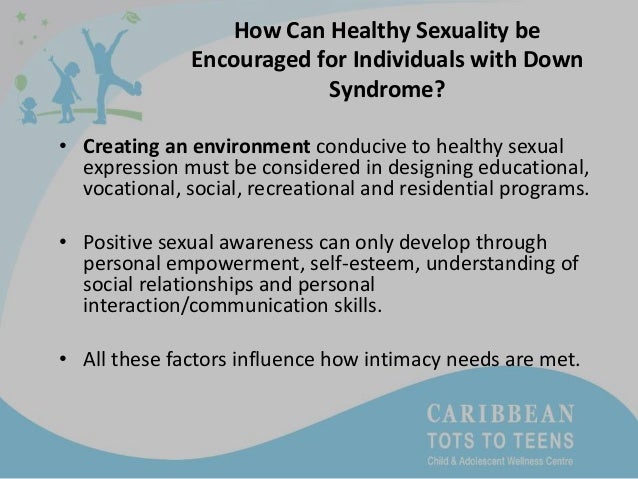 How Can Healthy Sexuality be Encouraged for Individuals with Down Syndrome?

• Creating an environment conducive to healthy sexual expression must be considered in designing educational, vocational, social, recreational and residential programs.

• Positive sexual awareness can only develop through personal empowerment, self-esteem, understanding of social relationships and personal interaction/communication skills.

• All these factors influence how intimacy needs are met.

CARIBBEAN
TOTS TO TEENS
Child & Adolescent Wellness Centre